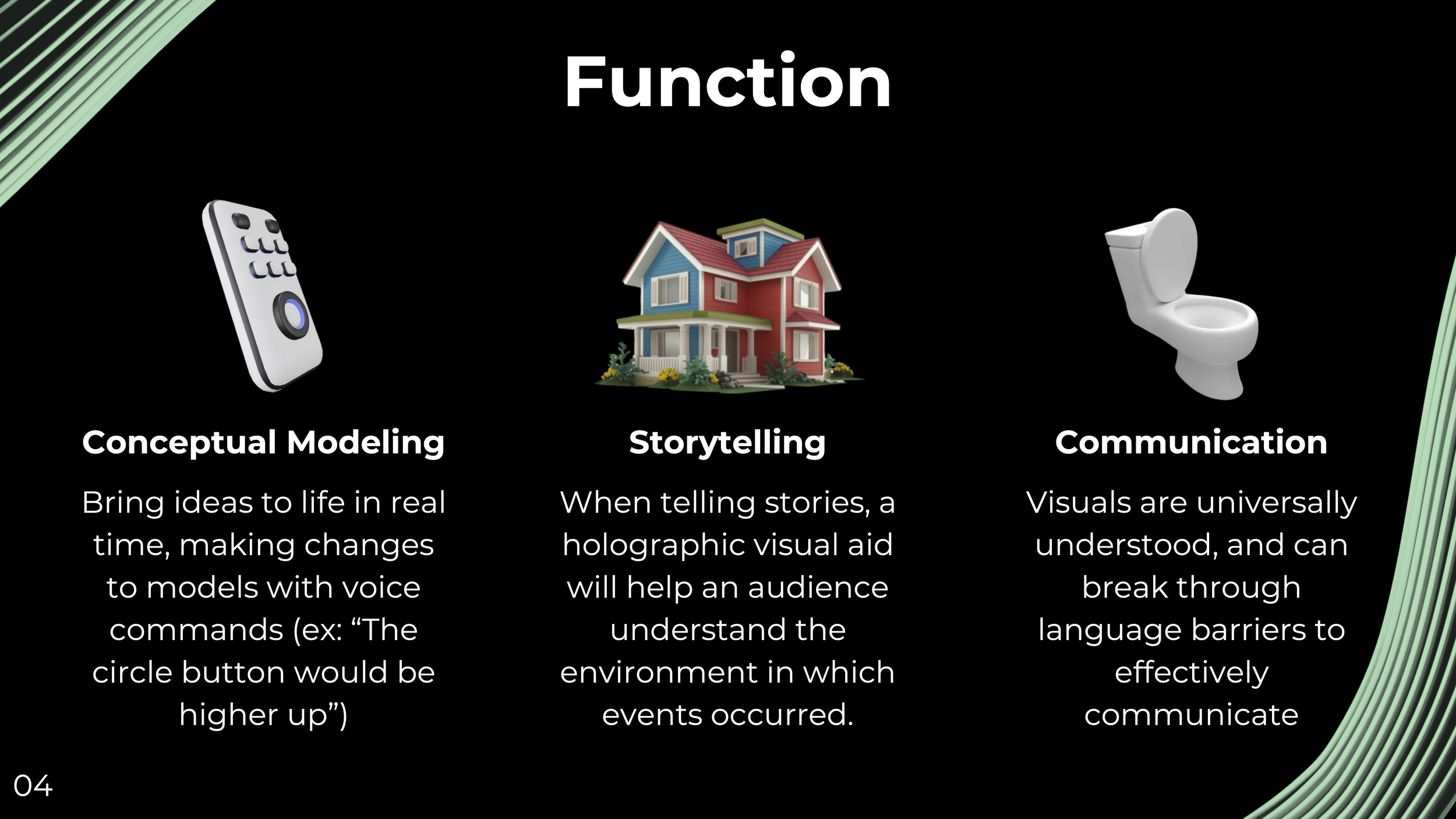 Function

Conceptual Modeling

Bring ideas to life in real time, making changes to models with voice commands (ex: “The circle button would be higher up”)

Storytelling

When telling stories, a holographic visual aid will help an audience understand the environment in which events occurred.

Communication

Visuals are universally understood, and can break through language barriers to effectively communicate

04